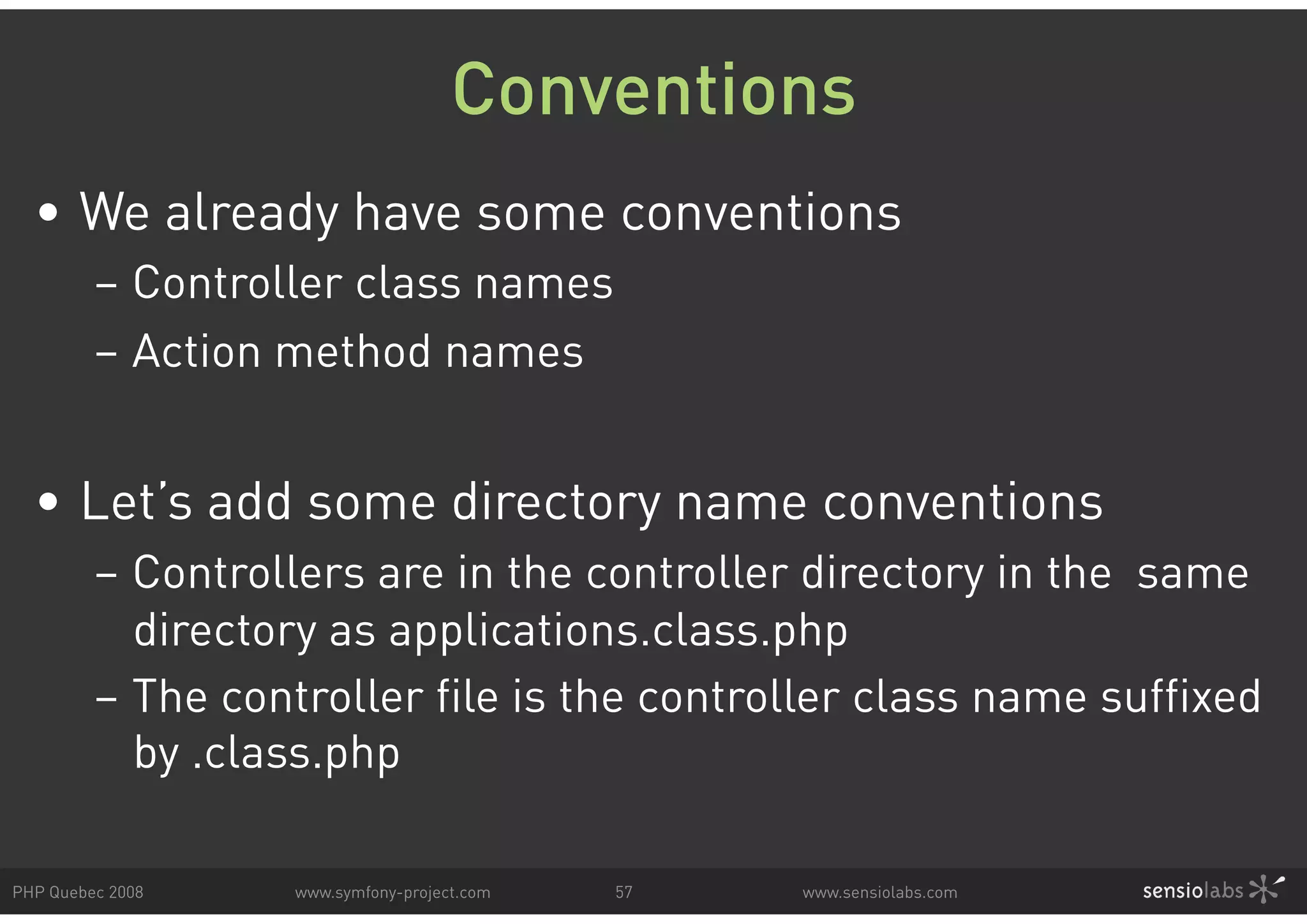 Conventions

• We already have some conventions
– Controller class names
– Action method names

• Let's add some directory name conventions
– Controllers are in the controller directory in the same directory as applications.class.php
– The controller file is the controller class name suffixed by .class.php

PHP Quebec 2008 www.symfony-project.com 57 www.sensiolabs.com sensiolabs